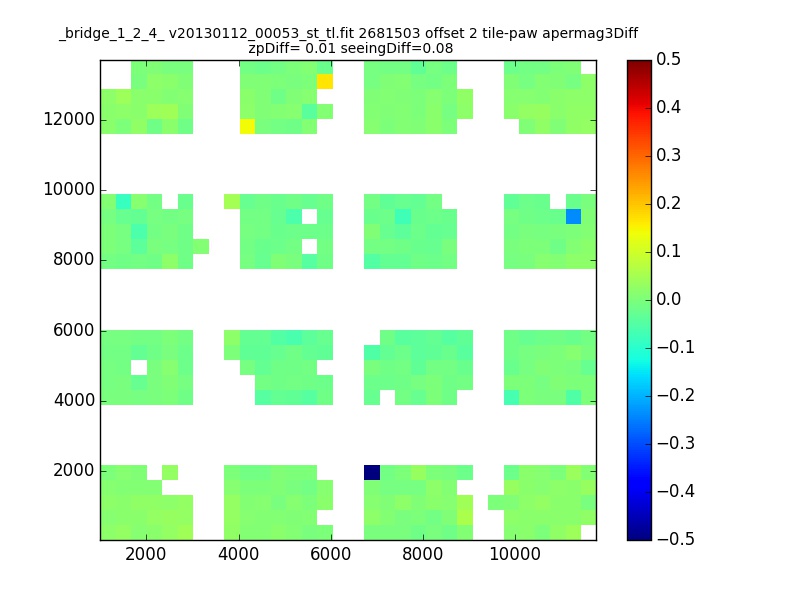 _bridge_1_2_4_ v20130112_00053_st_tl.fit 2681503 offset 2 tile-paw apermag3Diff
zpDiff= 0.01 seeingDiff=0.08

12000
10000
8000
6000
4000
2000

2000 4000 6000 8000 10000

0.5
0.4
0.3
0.2
0.1
0.0
−0.1
−0.2
−0.3
−0.4
−0.5